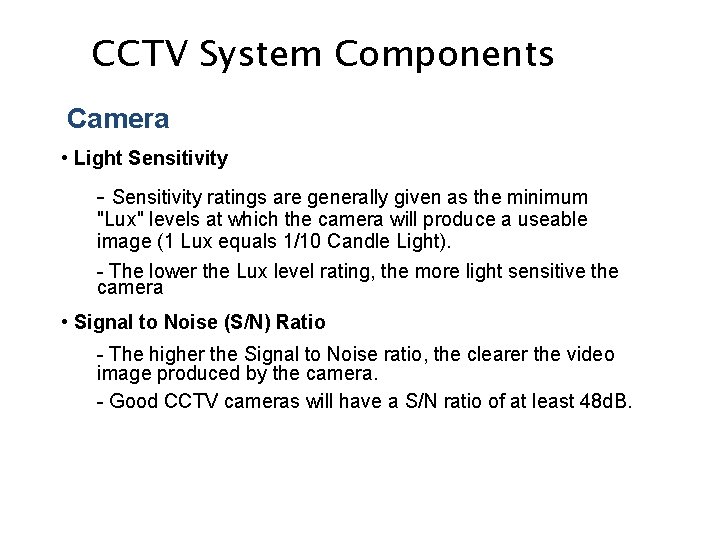 CCTV System Components

Camera

• Light Sensitivity

- Sensitivity ratings are generally given as the minimum "Lux" levels at which the camera will produce a useable image (1 Lux equals 1/10 Candle Light).

- The lower the Lux level rating, the more light sensitive the camera

• Signal to Noise (S/N) Ratio

- The higher the Signal to Noise ratio, the clearer the video image produced by the camera.

- Good CCTV cameras will have a S/N ratio of at least 48dB.